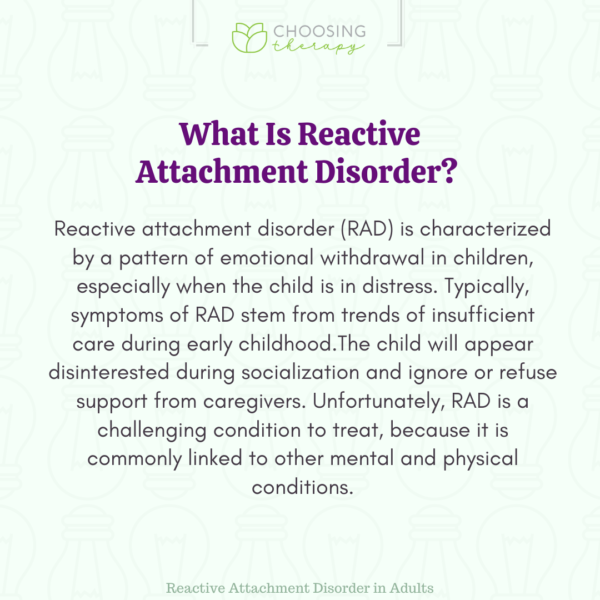 CHOOSING therapy

What Is Reactive Attachment Disorder?

Reactive attachment disorder (RAD) is characterized by a pattern of emotional withdrawal in children, especially when the child is in distress. Typically, symptoms of RAD stem from trends of insufficient care during early childhood.The child will appear disinterested during socialization and ignore or refuse support from caregivers. Unfortunately, RAD is a challenging condition to treat, because it is commonly linked to other mental and physical conditions.

Reactive Attachment Disorder in Adults